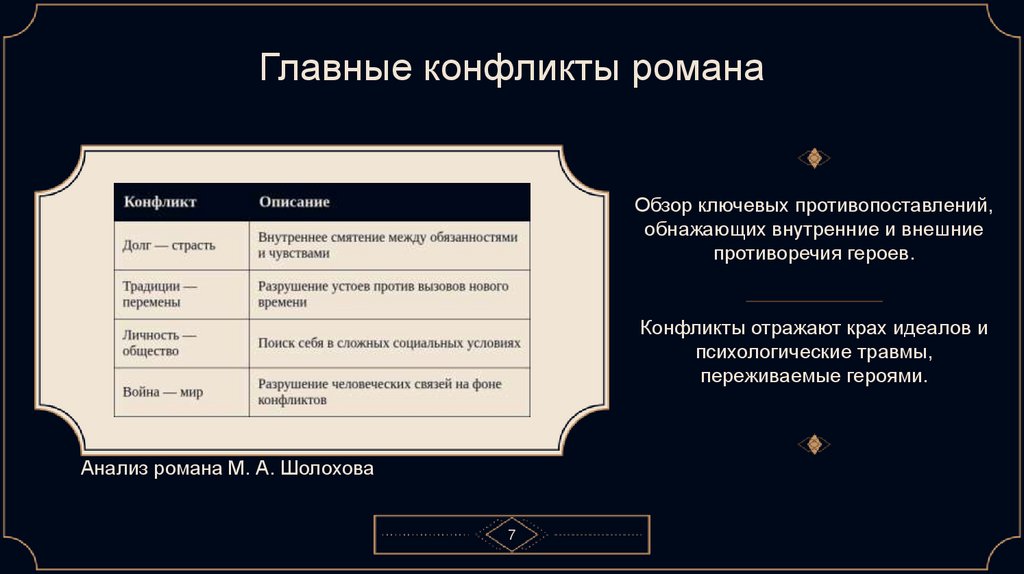 Главные конфликты романа

| Конфликт | Описание |
|---|---|
| Долг — страсть | Внутреннее смятение между обязанностями и чувствами |
| Традиции — перемены | Разрушение устоев против вызовов нового времени |
| Личность — общество | Поиск себя в сложных социальных условиях |
| Война — мир | Разрушение человеческих связей на фоне конфликтов |

Анализ романа М. А. Шолохова

Обзор ключевых противопоставлений, обнажающих внутренние и внешние противоречия героев.

Конфликты отражают крах идеалов и психологические травмы, переживаемые героями.

7